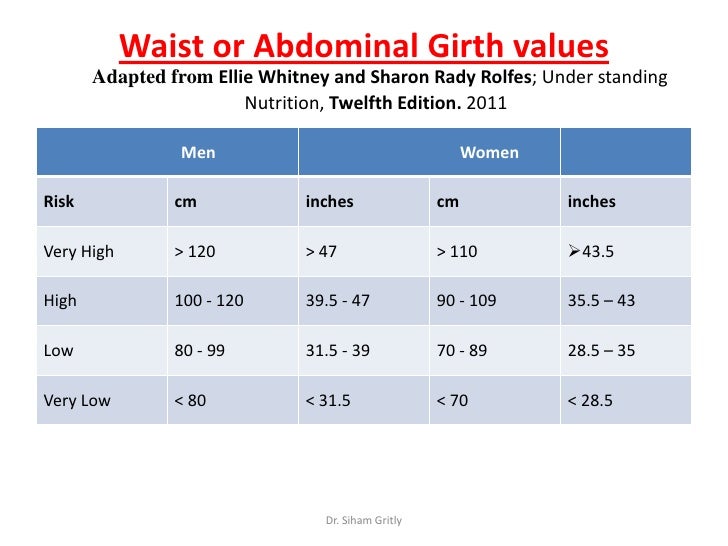 Waist or Abdominal Girth values

Adapted from Ellie Whitney and Sharon Rady Rolfes; Under standing Nutrition, Twelfth Edition. 2011

| Men | | Women | | |
|---|---|---|---|---|
| Risk | cm | inches | cm | inches |
| Very High | > 120 | > 47 | > 110 | ➢43.5 |
| High | 100 - 120 | 39.5 - 47 | 90 - 109 | 35.5 – 43 |
| Low | 80 - 99 | 31.5 - 39 | 70 - 89 | 28.5 – 35 |
| Very Low | < 80 | < 31.5 | < 70 | < 28.5 |

Dr. Siham Gritly